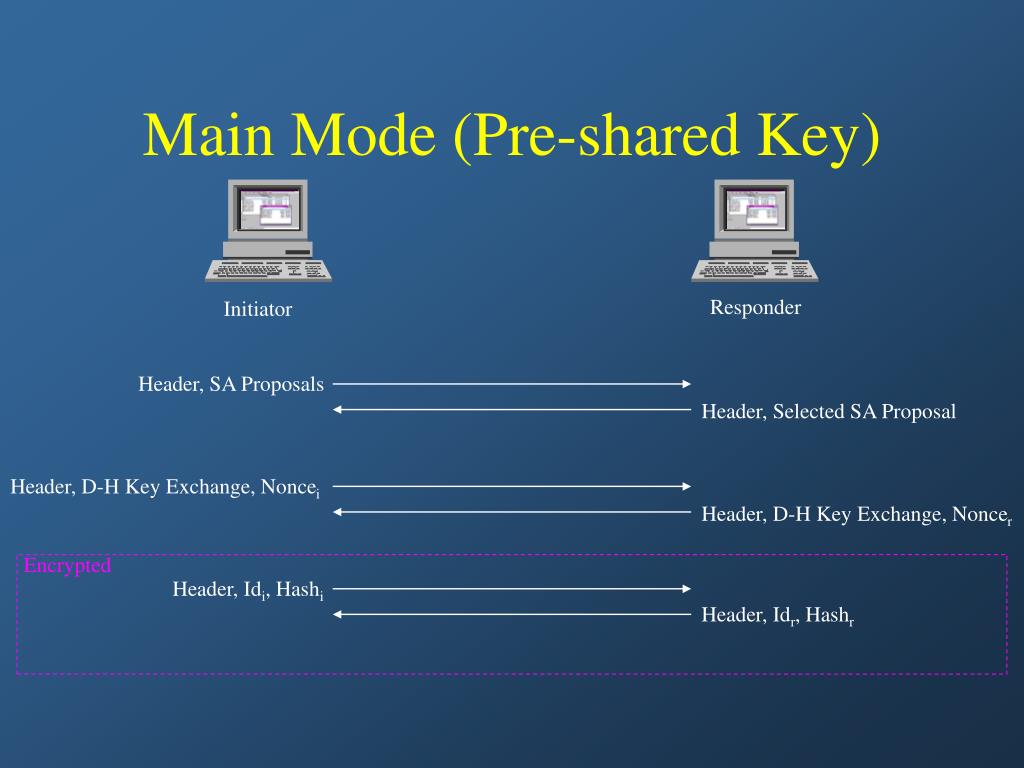 Main Mode (Pre-shared Key)

Initiator

Responder

Header, SA Proposals

Header, Selected SA Proposal

Header, D-H Key Exchange, Nonce$_i$

Header, D-H Key Exchange, Nonce$_r$

Encrypted

Header, Id$_i$, Hash$_i$

Header, Id$_r$, Hash$_r$